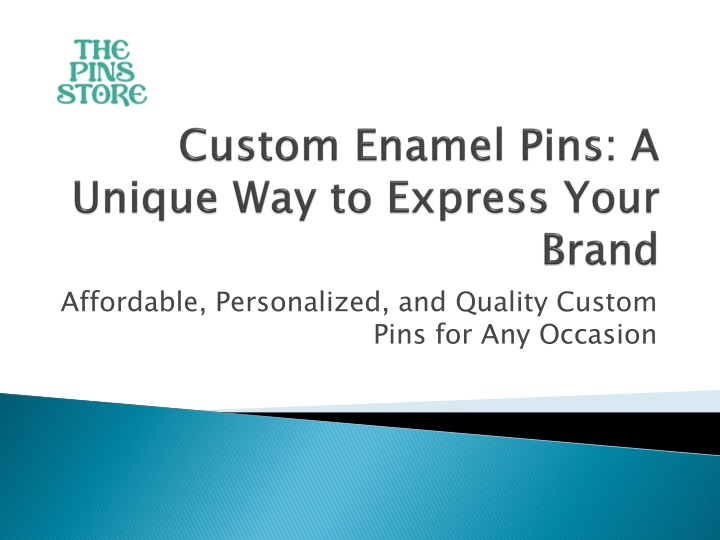 THE PINS STORE

Custom Enamel Pins: A Unique Way to Express Your Brand

Affordable, Personalized, and Quality Custom Pins for Any Occasion